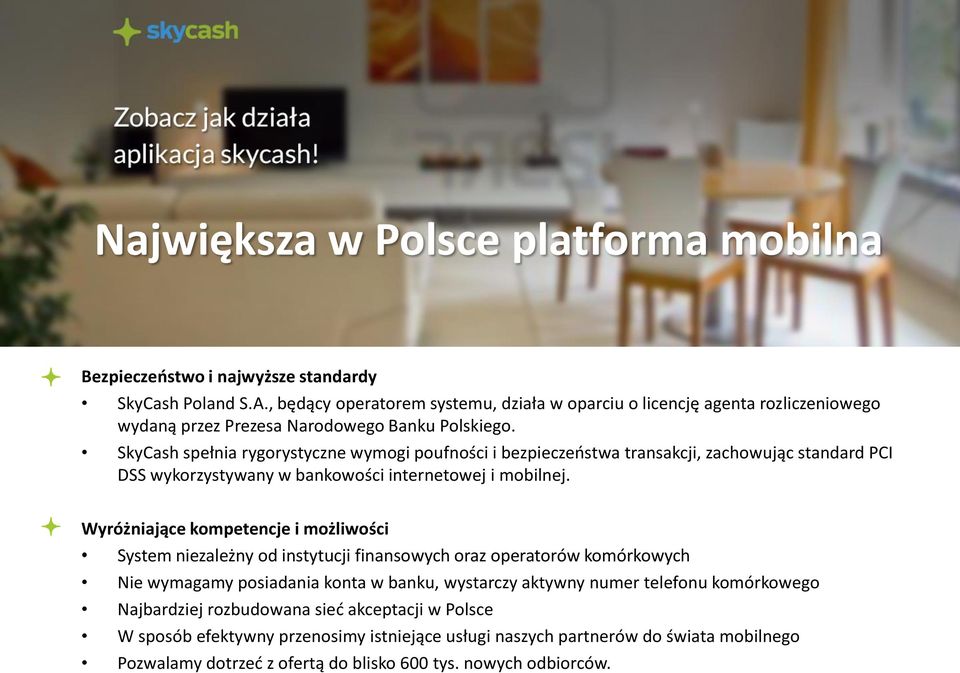 skycash

Zobacz jak działa aplikacja skycash!

Największa w Polsce platforma mobilna

Bezpieczeństwo i najwyższe standardy
• SkyCash Poland S.A., będący operatorem systemu, działa w oparciu o licencję agenta rozliczeniowego wydaną przez Prezesa Narodowego Banku Polskiego.
• SkyCash spełnia rygorystyczne wymogi poufności i bezpieczeństwa transakcji, zachowując standard PCI DSS wykorzystywany w bankowości internetowej i mobilnej.

Wyróżniające kompetencje i możliwości
• System niezależny od instytucji finansowych oraz operatorów komórkowych
• Nie wymagamy posiadania konta w banku, wystarczy aktywny numer telefonu komórkowego
• Najbardziej rozbudowana sieć akceptacji w Polsce
• W sposób efektywny przenosimy istniejące usługi naszych partnerów do świata mobilnego
• Pozwalamy dotrzeć z ofertą do blisko 600 tys. nowych odbiorców.